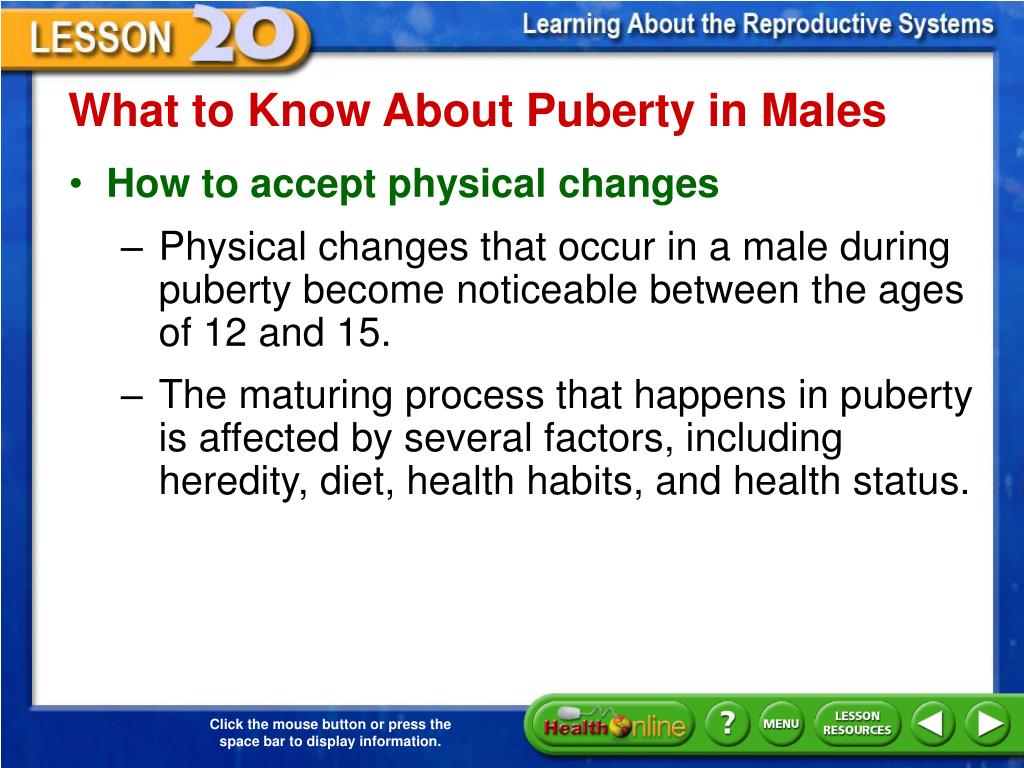 LESSON 20

Learning About the Reproductive Systems

What to Know About Puberty in Males

• How to accept physical changes

– Physical changes that occur in a male during puberty become noticeable between the ages of 12 and 15.

– The maturing process that happens in puberty is affected by several factors, including heredity, diet, health habits, and health status.

Click the mouse button or press the space bar to display information.

Health Online

?

MENU

LESSON RESOURCES